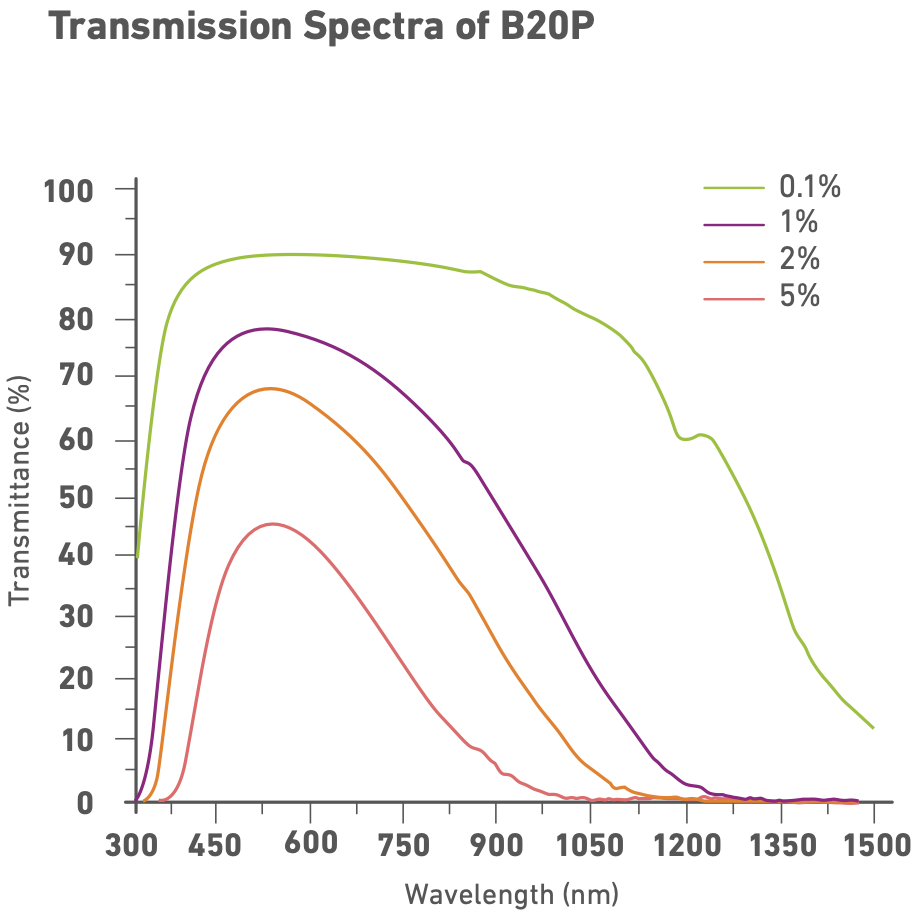 Transmission Spectra of B20P

0.1%
1%
2%
5%

Transmittance (%)

100
90
80
70
60
50
40
30
20
10
0

300 450 600 750 900 1050 1200 1350 1500

Wavelength (nm)